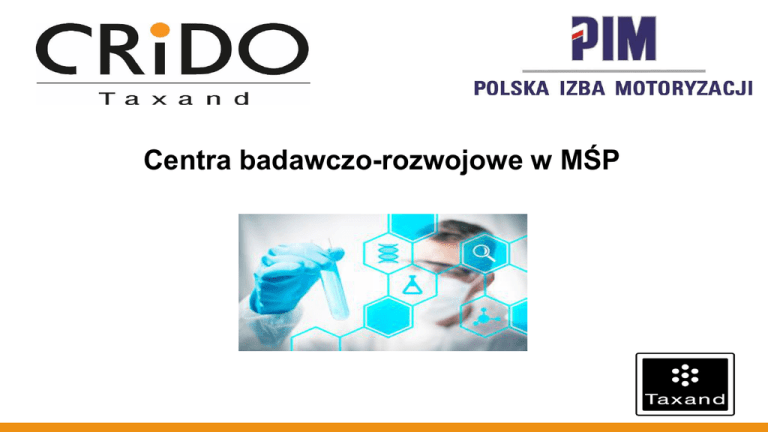 CRiDO
Taxand

PIM
POLSKA IZBA MOTORYZACJI

Centra badawczo-rozwojowe w MŚP

Taxand